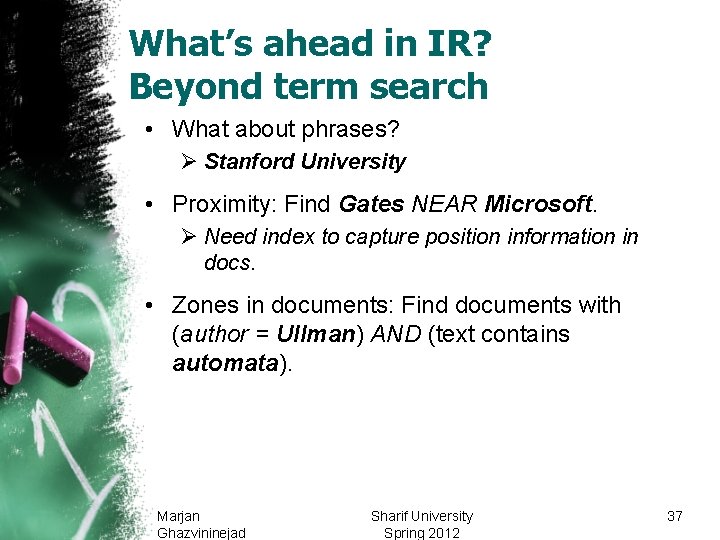 What's ahead in IR? Beyond term search

• What about phrases?
  ➢ Stanford University

• Proximity: Find Gates NEAR Microsoft.
  ➢ Need index to capture position information in docs.

• Zones in documents: Find documents with (author = Ullman) AND (text contains automata).

Marjan Ghazvininejad

Sharif University Spring 2012

37